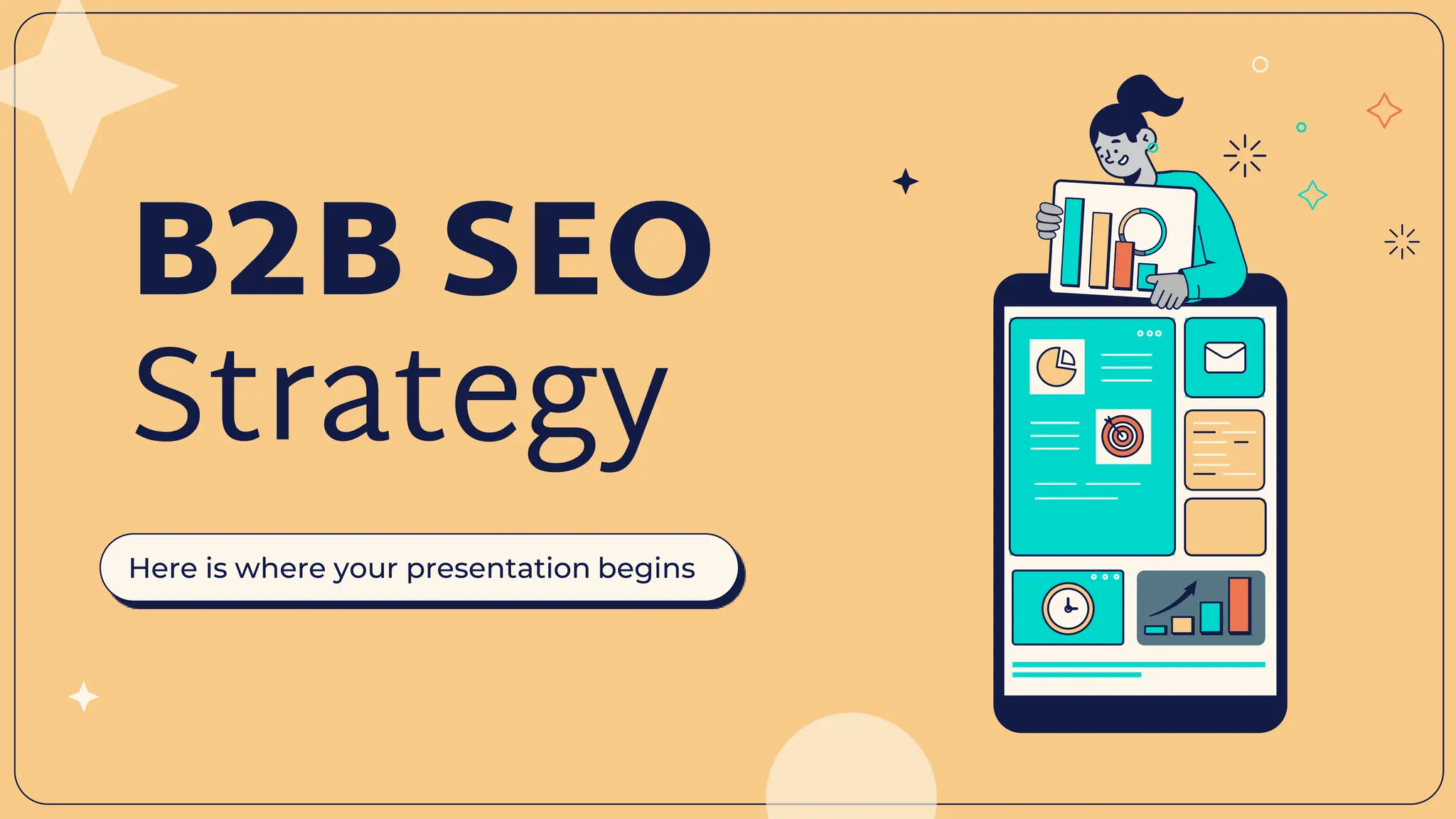 B2B SEO
Strategy

Here is where your presentation begins